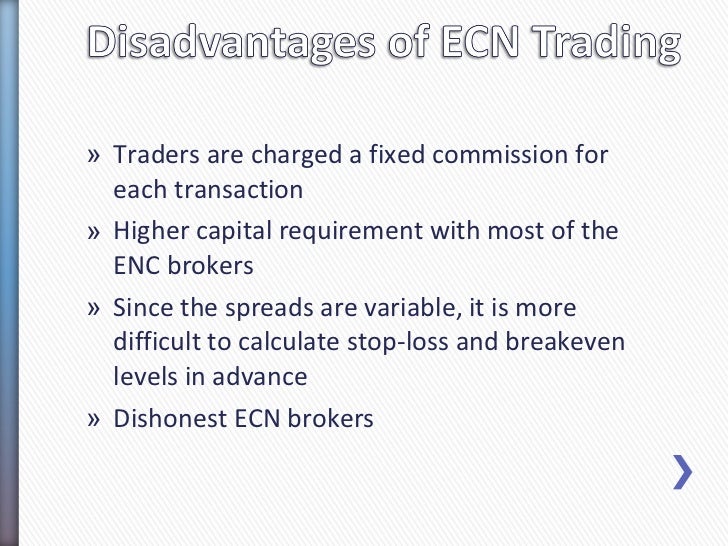 Disadvantages of ECN Trading

» Traders are charged a fixed commission for each transaction

» Higher capital requirement with most of the ENC brokers

» Since the spreads are variable, it is more difficult to calculate stop-loss and breakeven levels in advance

» Dishonest ECN brokers